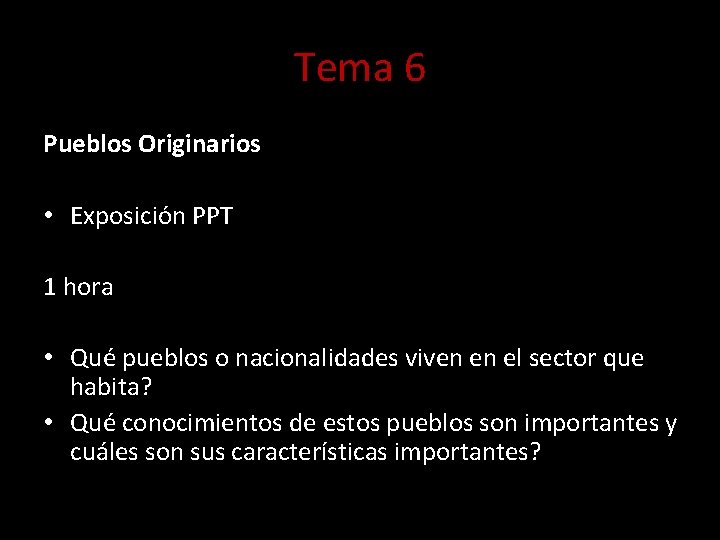 Tema 6

Pueblos Originarios

• Exposición PPT

1 hora

• Qué pueblos o nacionalidades viven en el sector que habita?
• Qué conocimientos de estos pueblos son importantes y cuáles son sus características importantes?